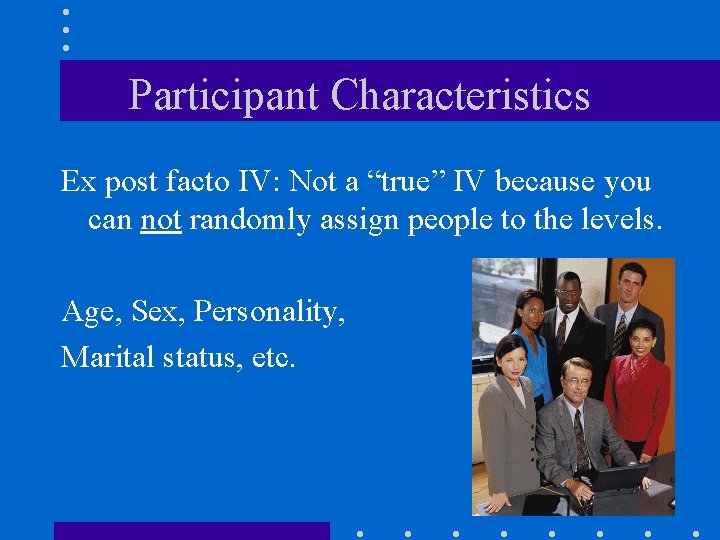 Participant Characteristics

Ex post facto IV: Not a “true” IV because you can not randomly assign people to the levels.

Age, Sex, Personality,
Marital status, etc.